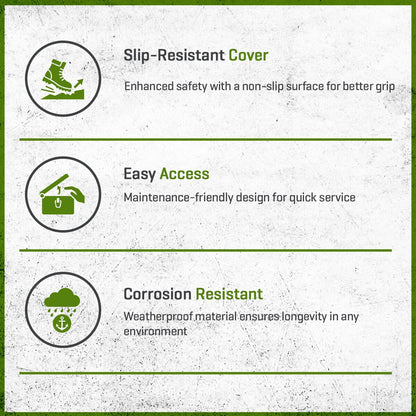 Slip-Resistant Cover

Enhanced safety with a non-slip surface for better grip

Easy Access

Maintenance-friendly design for quick service

Corrosion Resistant

Weatherproof material ensures longevity in any environment